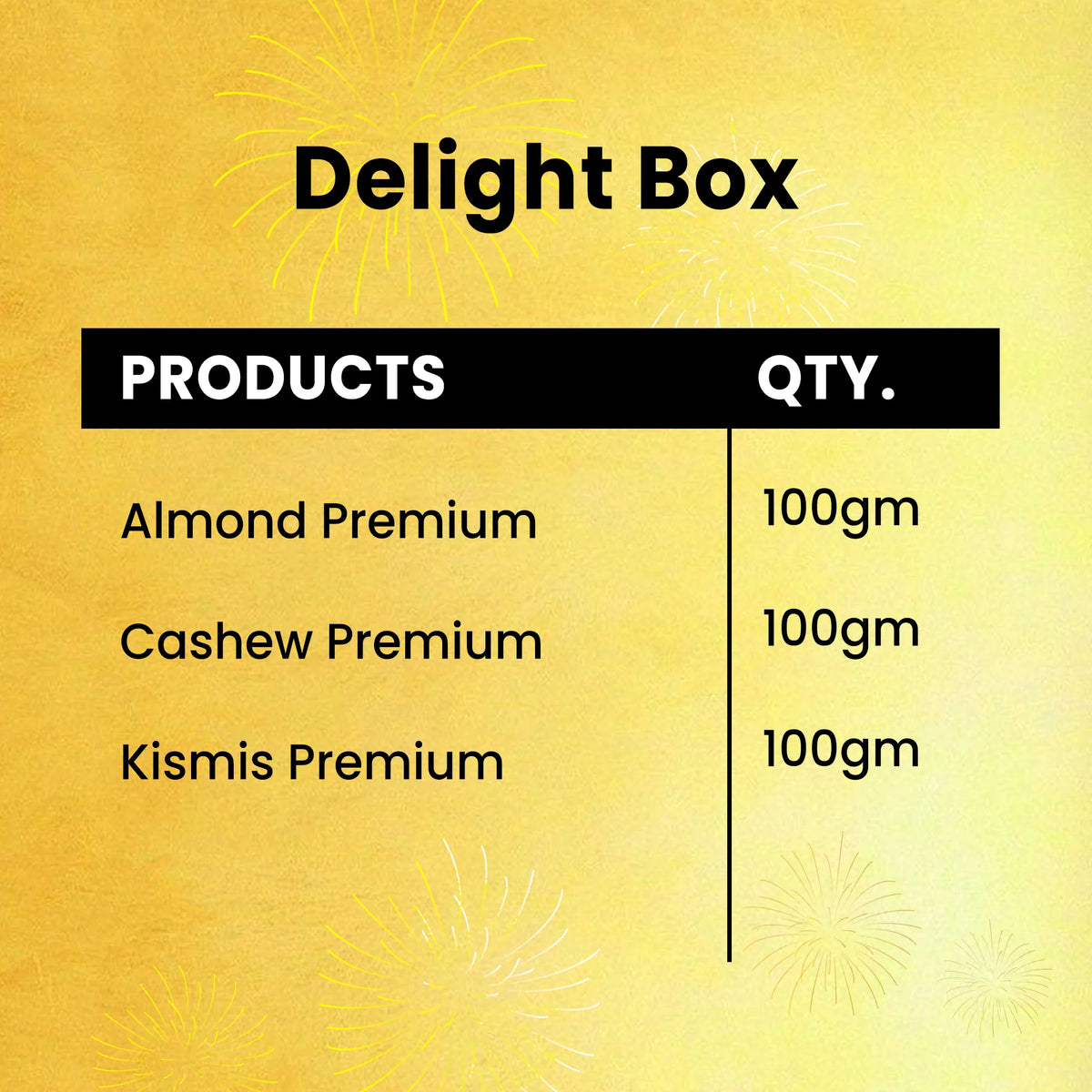 Delight Box

| PRODUCTS | QTY. |
|---|---|
| Almond Premium | 100gm |
| Cashew Premium | 100gm |
| Kismis Premium | 100gm |